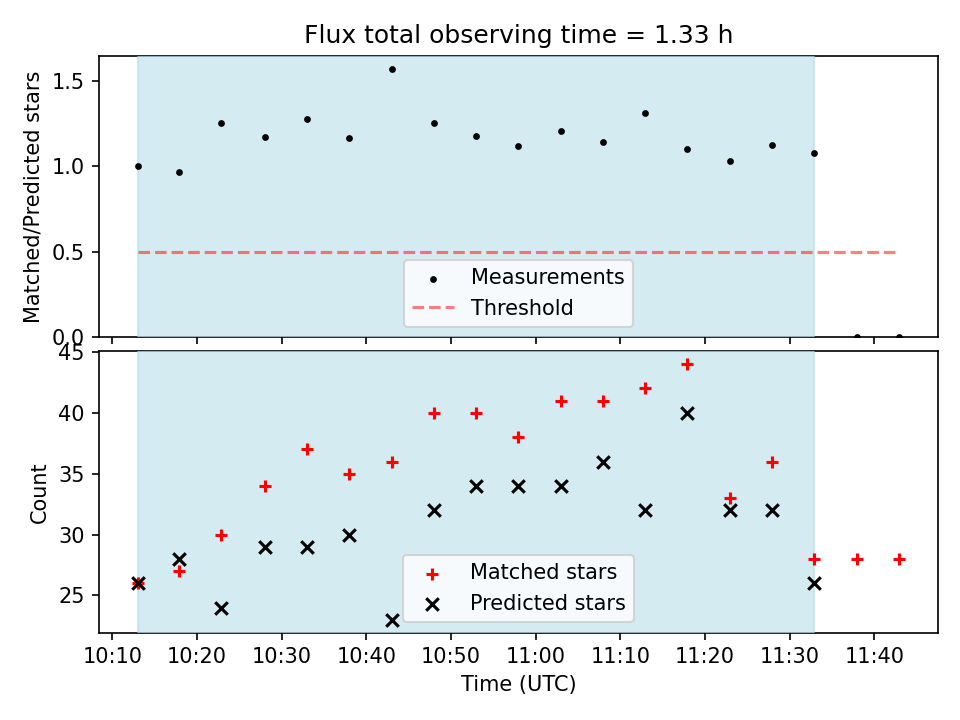 Flux total observing time = 1.33 h

Matched/Predicted stars

1.5
1.0
0.5
0.0

Measurements
Threshold

Count

45
40
35
30
25

Matched stars
Predicted stars

10:10 10:20 10:30 10:40 10:50 11:00 11:10 11:20 11:30 11:40
Time (UTC)